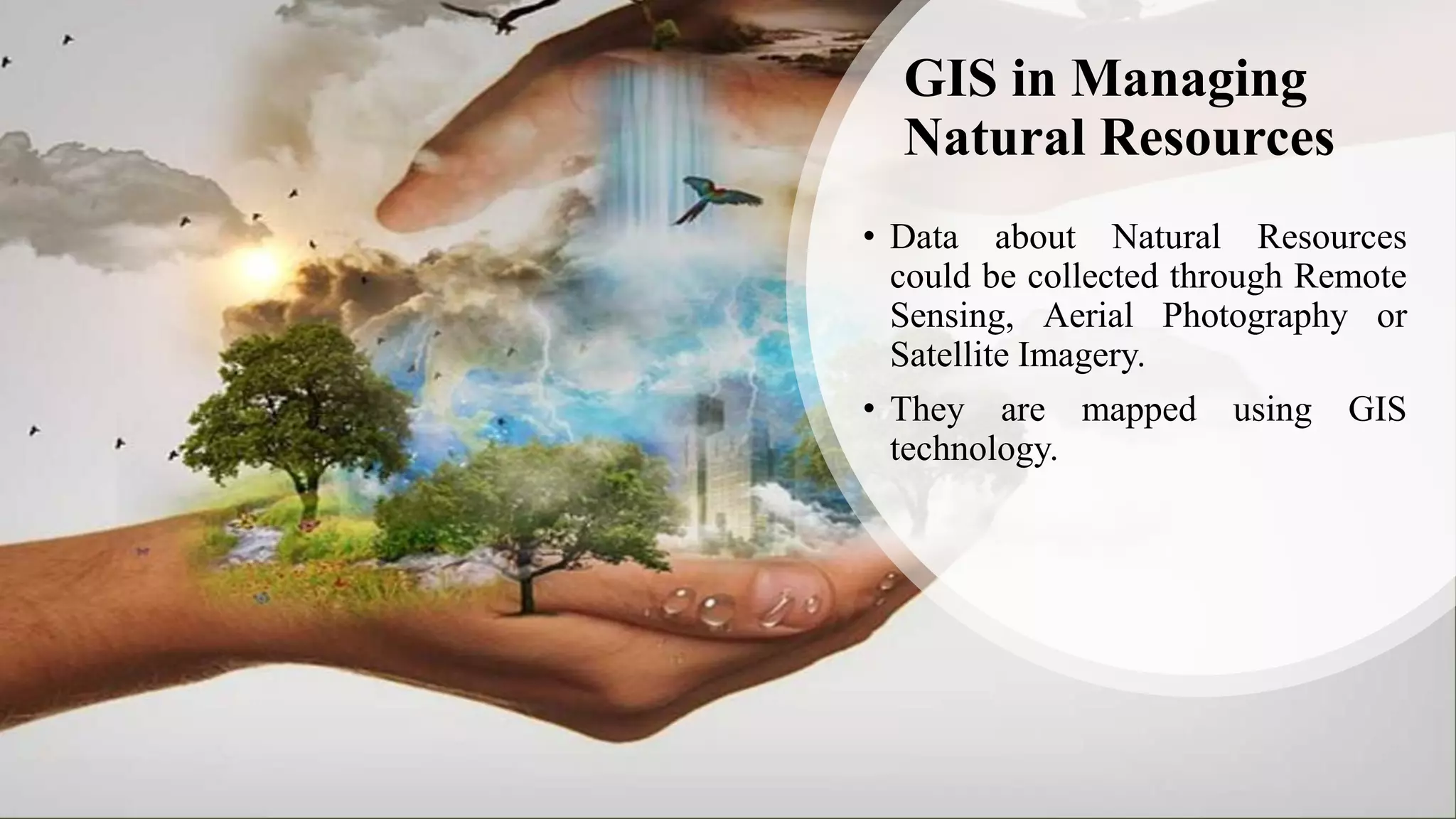 GIS in Managing Natural Resources

• Data about Natural Resources could be collected through Remote Sensing, Aerial Photography or Satellite Imagery.

• They are mapped using GIS technology.